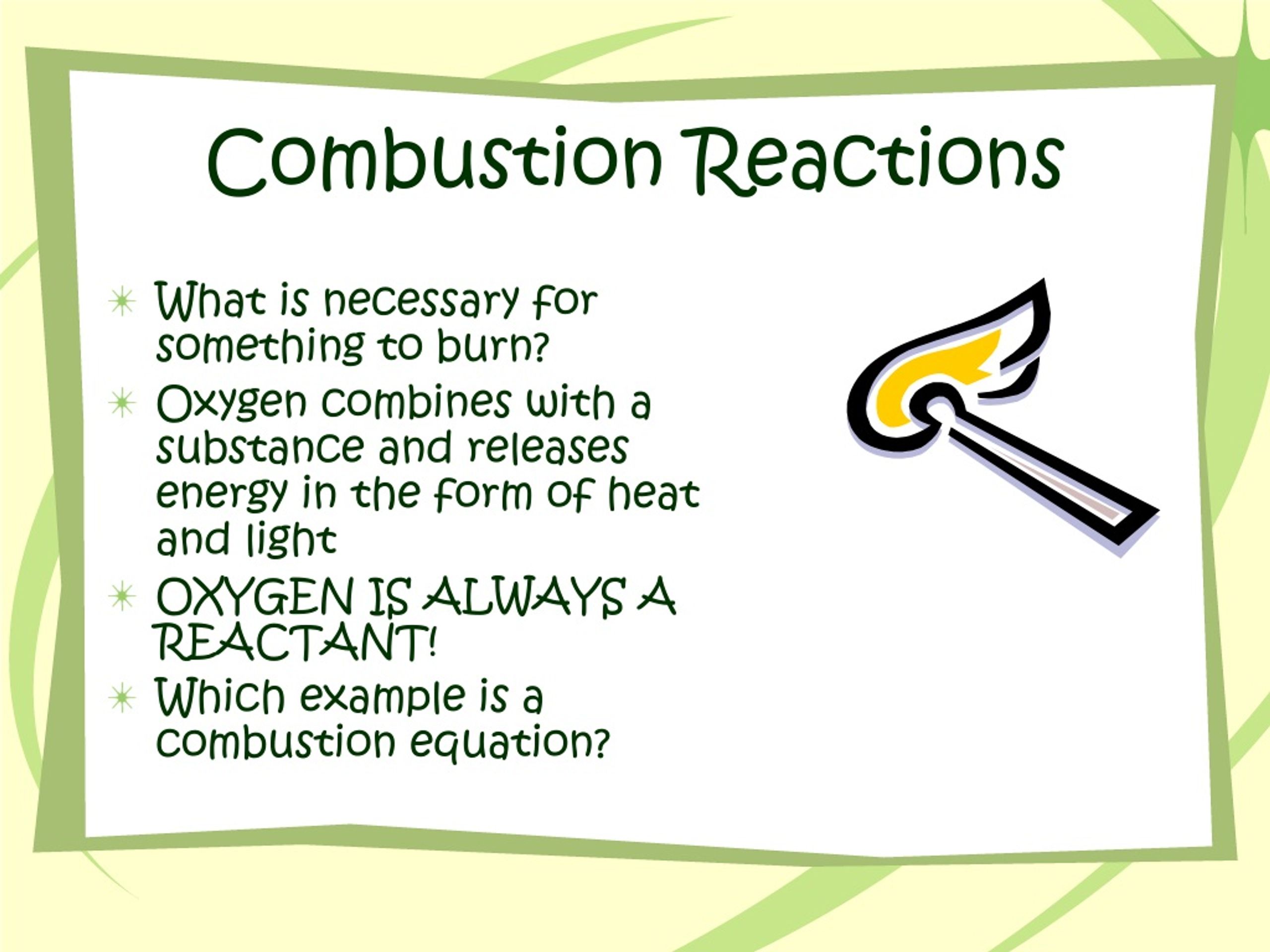 Combustion Reactions

What is necessary for something to burn?

Oxygen combines with a substance and releases energy in the form of heat and light

OXYGEN IS ALWAYS A REACTANT!

Which example is a combustion equation?